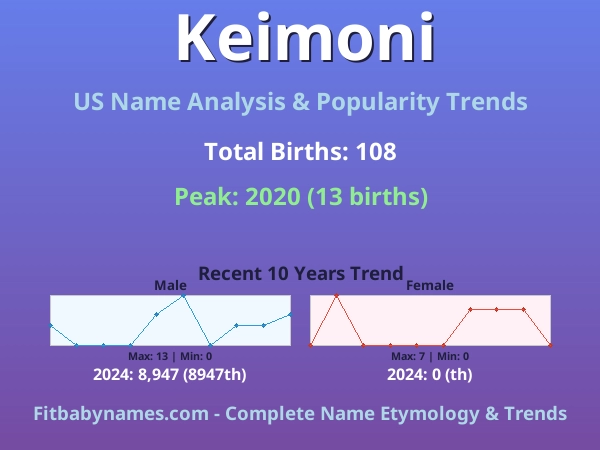 Keimoni

US Name Analysis & Popularity Trends

Total Births: 108

Peak: 2020 (13 births)

Recent 10 Years Trend

Male

Max: 13 | Min: 0

2024: 8,947 (8947th)

Female

Max: 7 | Min: 0

2024: 0 (th)

Fitbabynames.com - Complete Name Etymology & Trends